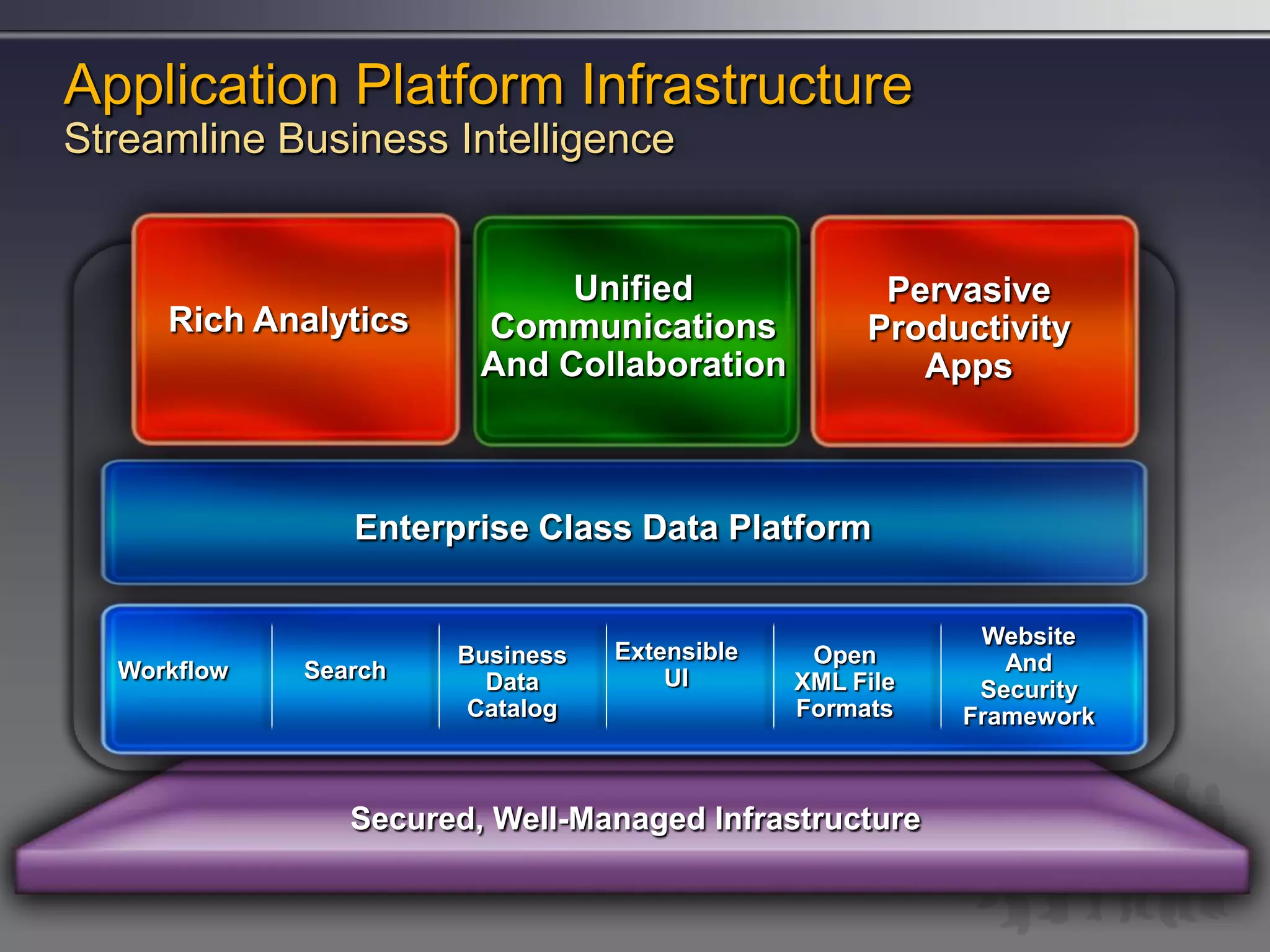 Application Platform Infrastructure
Streamline Business Intelligence

Rich Analytics

Unified Communications And Collaboration

Pervasive Productivity Apps

Enterprise Class Data Platform

Workflow

Search

Business Data Catalog

Extensible UI

Open XML File Formats

Website And Security Framework

Secured, Well-Managed Infrastructure